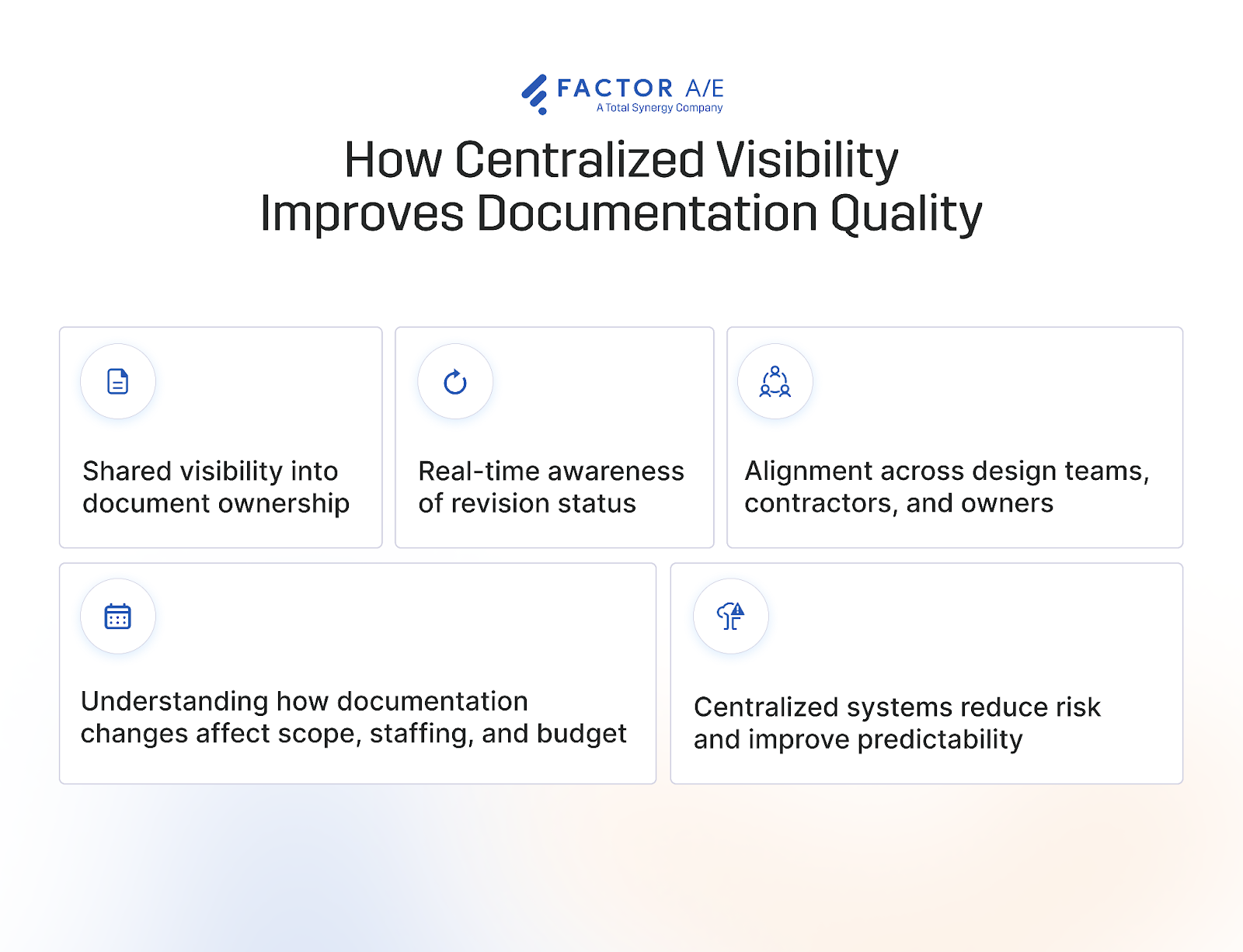 FACTOR A/E
A Total Synergy Company

How Centralized Visibility Improves Documentation Quality

Shared visibility into document ownership

Real-time awareness of revision status

Alignment across design teams, contractors, and owners

Understanding how documentation changes affect scope, staffing, and budget

Centralized systems reduce risk and improve predictability